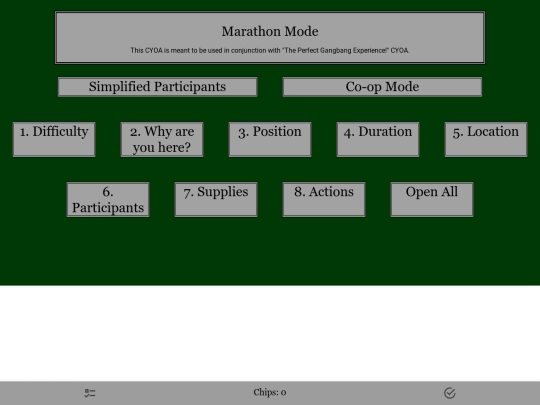 Marathon Mode

This CYOA is meant to be used in conjunction with "The Perfect Gangbang Experience!" CYOA.

Simplified Participants

Co-op Mode

1. Difficulty

2. Why are you here?

3. Position

4. Duration

5. Location

6. Participants

7. Supplies

8. Actions

Open All

Chips: 0